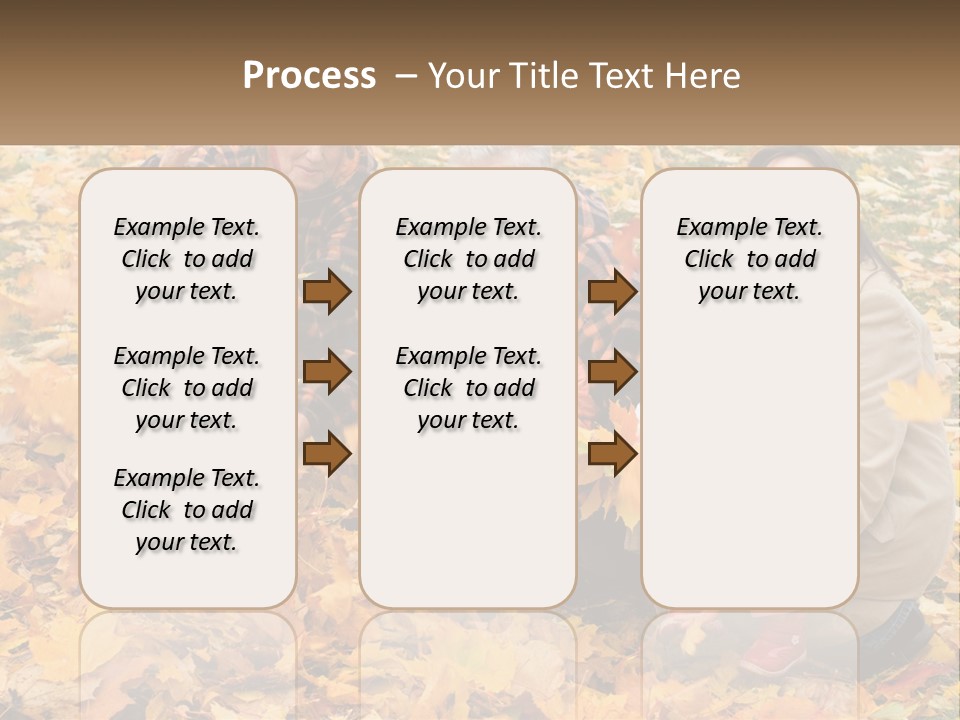 Process – Your Title Text Here

Example Text. Click to add your text.

Example Text. Click to add your text.

Example Text. Click to add your text.

Example Text. Click to add your text.

Example Text. Click to add your text.

Example Text. Click to add your text.